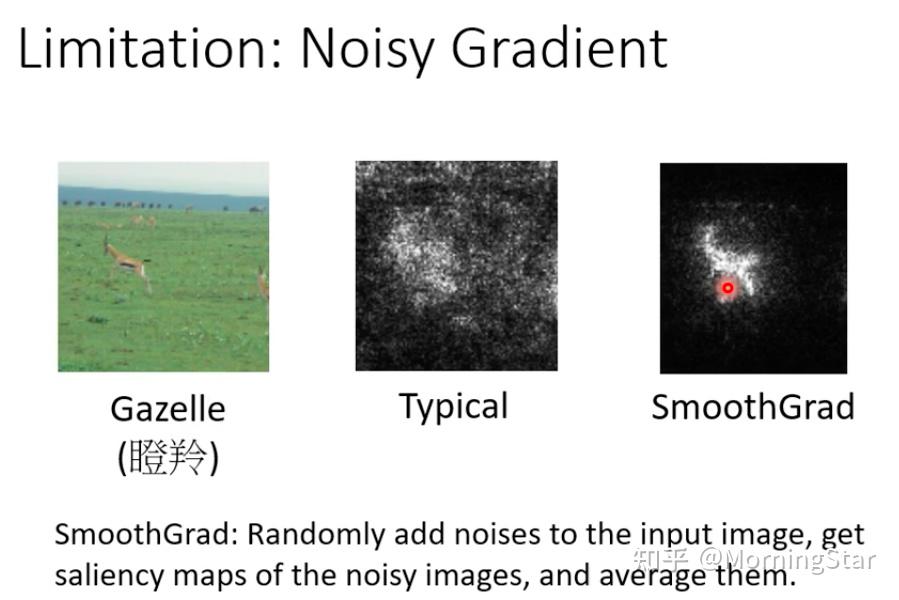 Limitation: Noisy Gradient

Gazelle
(瞪羚)

Typical

SmoothGrad

SmoothGrad: Randomly add noises to the input image, get saliency maps of the noisy images, and average them.

知乎 @MorningStar